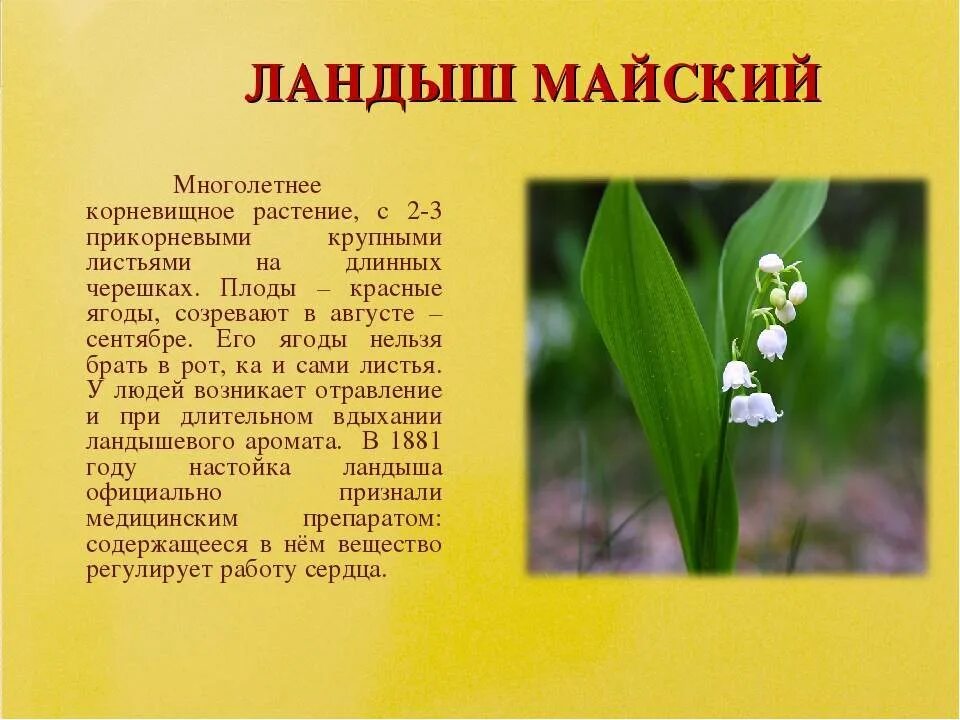 ЛАНДЫШ МАЙСКИЙ

Многолетнее корневищное растение, с 2-3 прикорневыми крупными листьями на длинных черешках. Плоды – красные ягоды, созревают в августе – сентябре. Его ягоды нельзя брать в рот, ка и сами листья. У людей возникает отравление и при длительном вдыхании ландышевого аромата. В 1881 году настойка ландыша официально признали медицинским препаратом: содержащееся в нём вещество регулирует работу сердца.